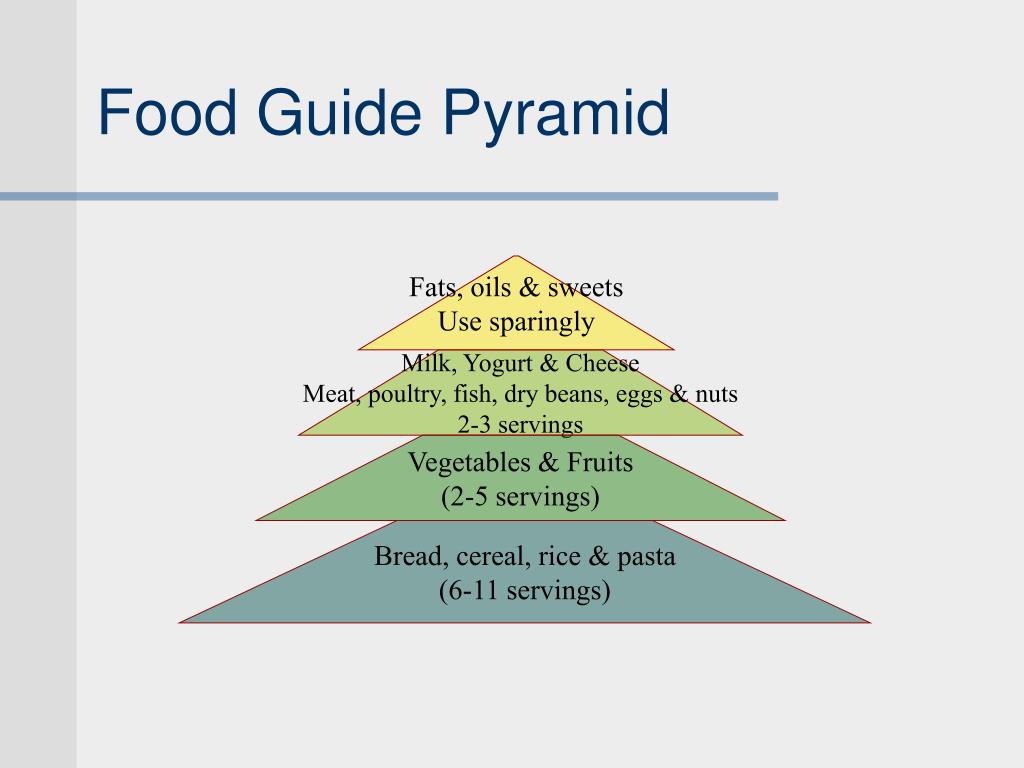 Food Guide Pyramid

Fats, oils & sweets
Use sparingly

Milk, Yogurt & Cheese
Meat, poultry, fish, dry beans, eggs & nuts
2-3 servings

Vegetables & Fruits
(2-5 servings)

Bread, cereal, rice & pasta
(6-11 servings)